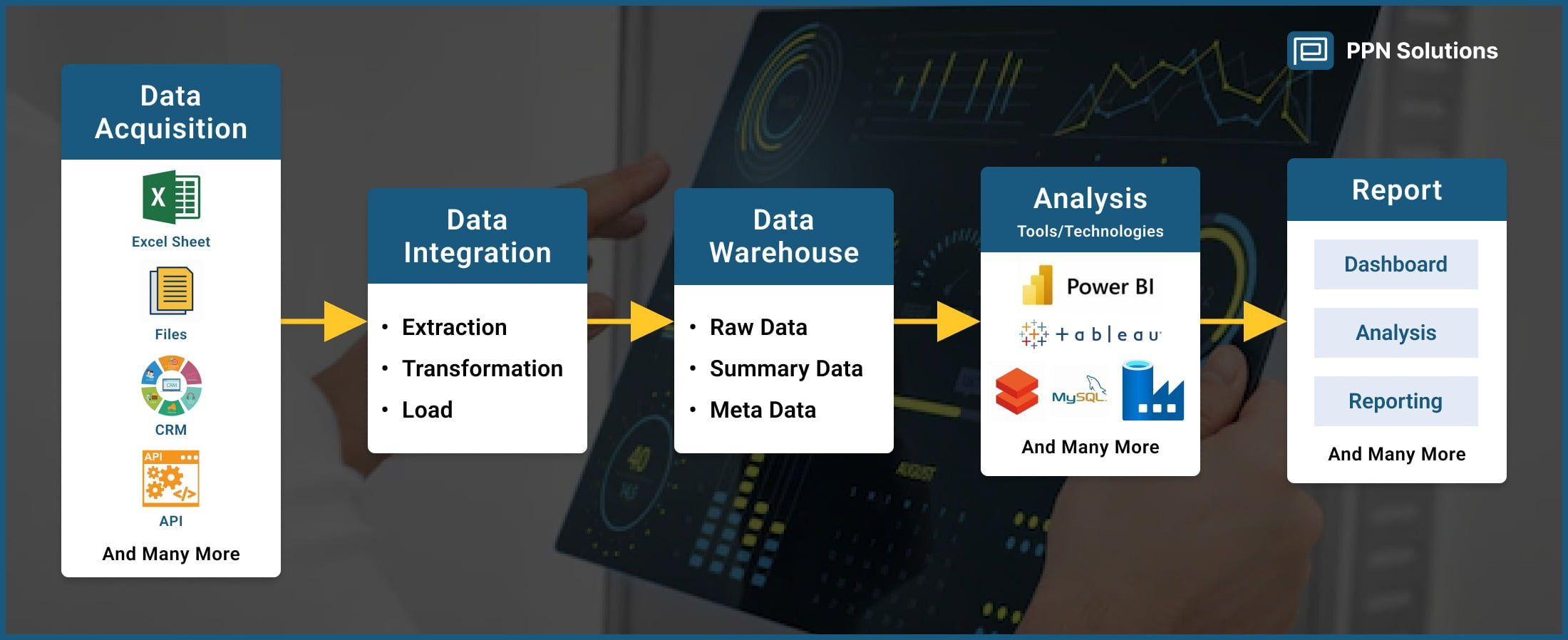 PPN Solutions

Data Acquisition

X

Excel Sheet

Files

CRM

CRM

API

API

And Many More

Data Integration

• Extraction
• Transformation
• Load

Data Warehouse

• Raw Data
• Summary Data
• Meta Data

Analysis
Tools/Technologies

Power BI

+ a b | e a u

MySQL

And Many More

Report

Dashboard

Analysis

Reporting

And Many More